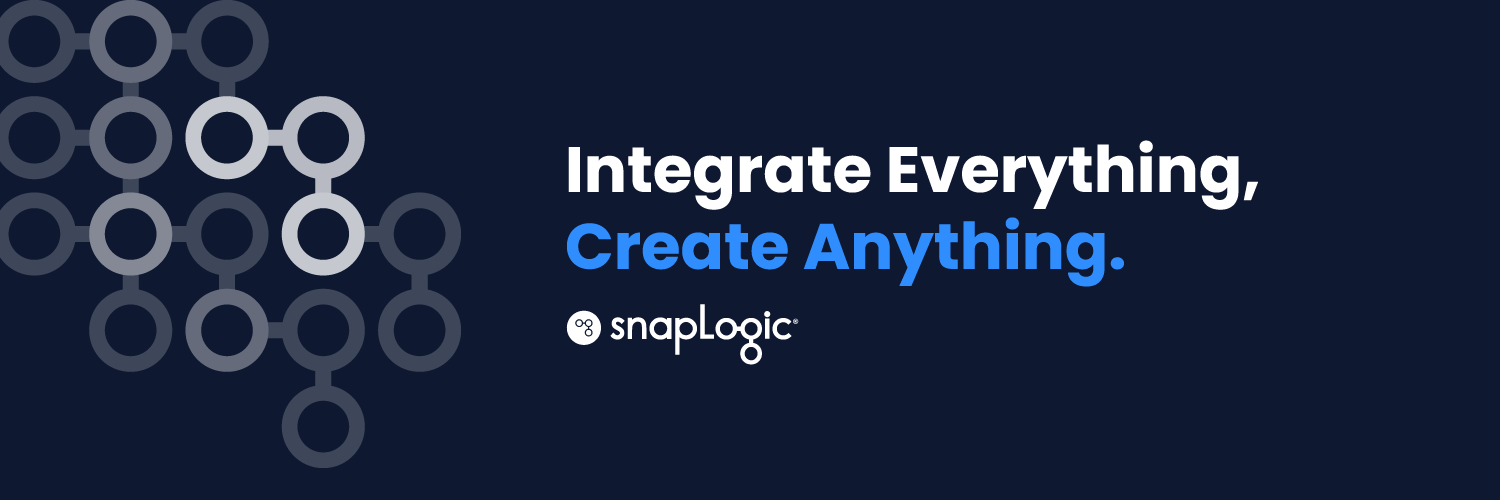 Integrate Everything,
Create Anything.

snapLogic®